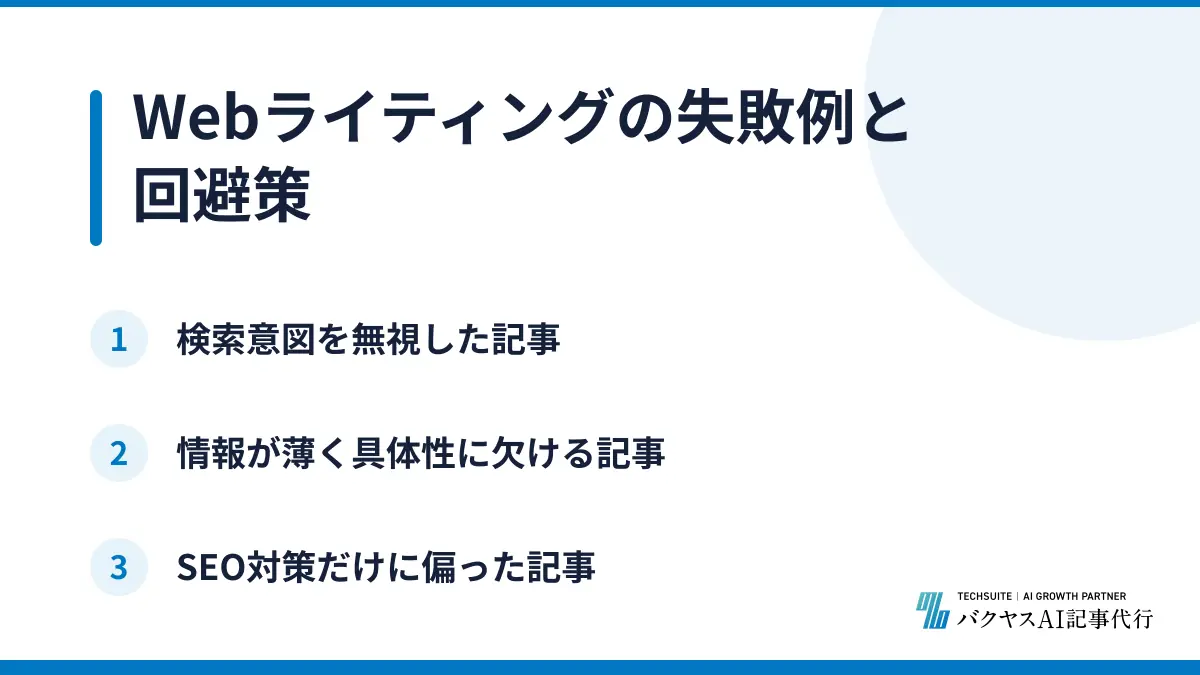 Webライティングの失敗例と回避策

1 検索意図を無視した記事

2 情報が薄く具体性に欠ける記事

3 SEO対策だけに偏った記事

TECHSUITE | AI GROWTH PARTNER
バクヤスAI記事代行